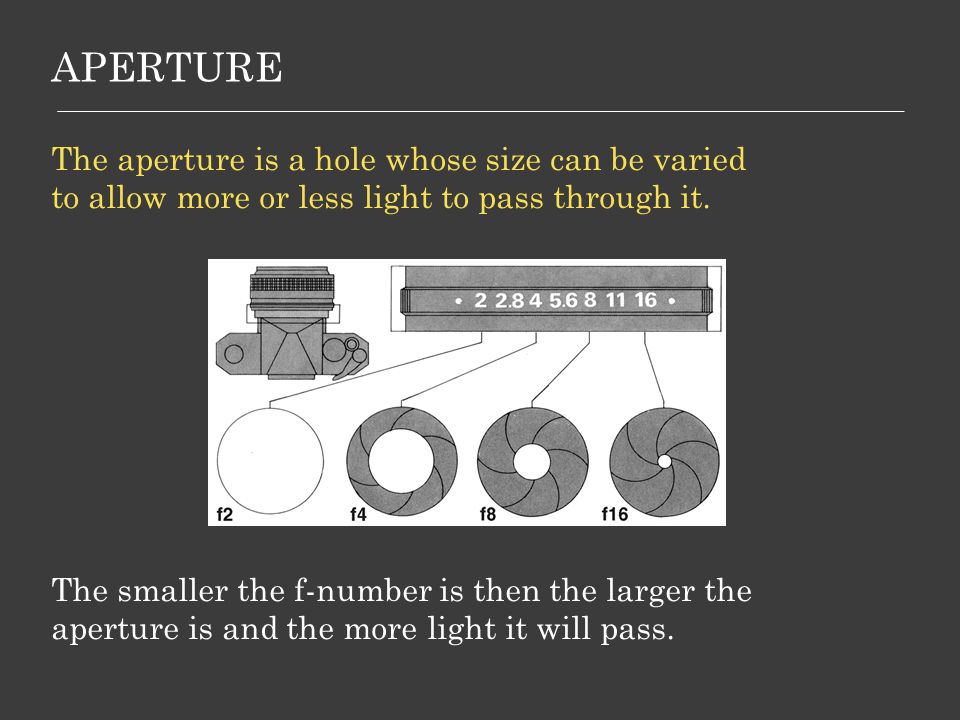 APERTURE

The aperture is a hole whose size can be varied to allow more or less light to pass through it.

• 2 2.8 4 5.6 8 11 16 •

f2
f4
f8
f16

The smaller the f-number is then the larger the aperture is and the more light it will pass.